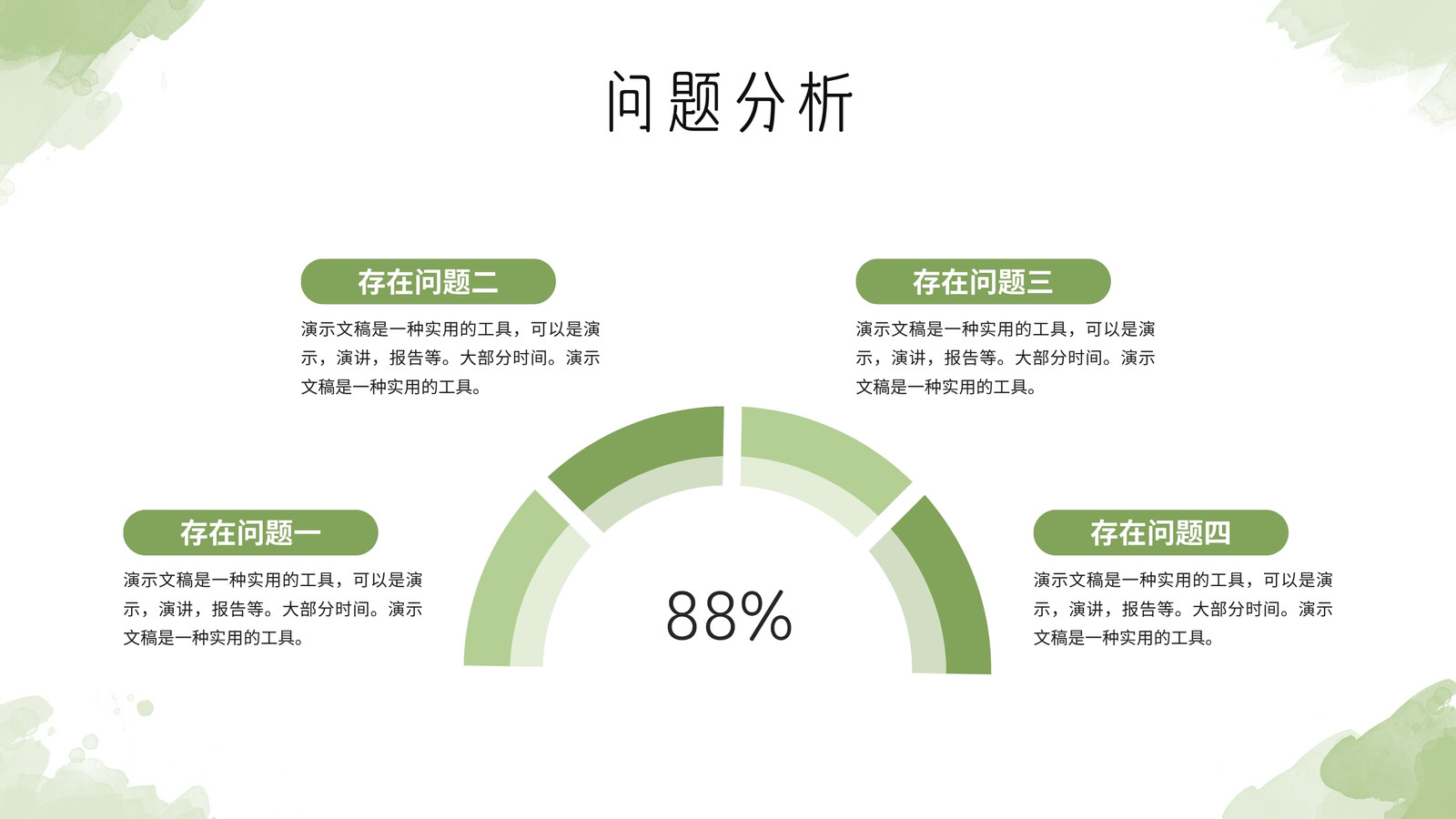 问题分析

存在问题二

演示文稿是一种实用的工具，可以是演示，演讲，报告等。大部分时间。演示文稿是一种实用的工具。

存在问题三

演示文稿是一种实用的工具，可以是演示，演讲，报告等。大部分时间。演示文稿是一种实用的工具。

存在问题一

演示文稿是一种实用的工具，可以是演示，演讲，报告等。大部分时间。演示文稿是一种实用的工具。

88%

存在问题四

演示文稿是一种实用的工具，可以是演示，演讲，报告等。大部分时间。演示文稿是一种实用的工具。